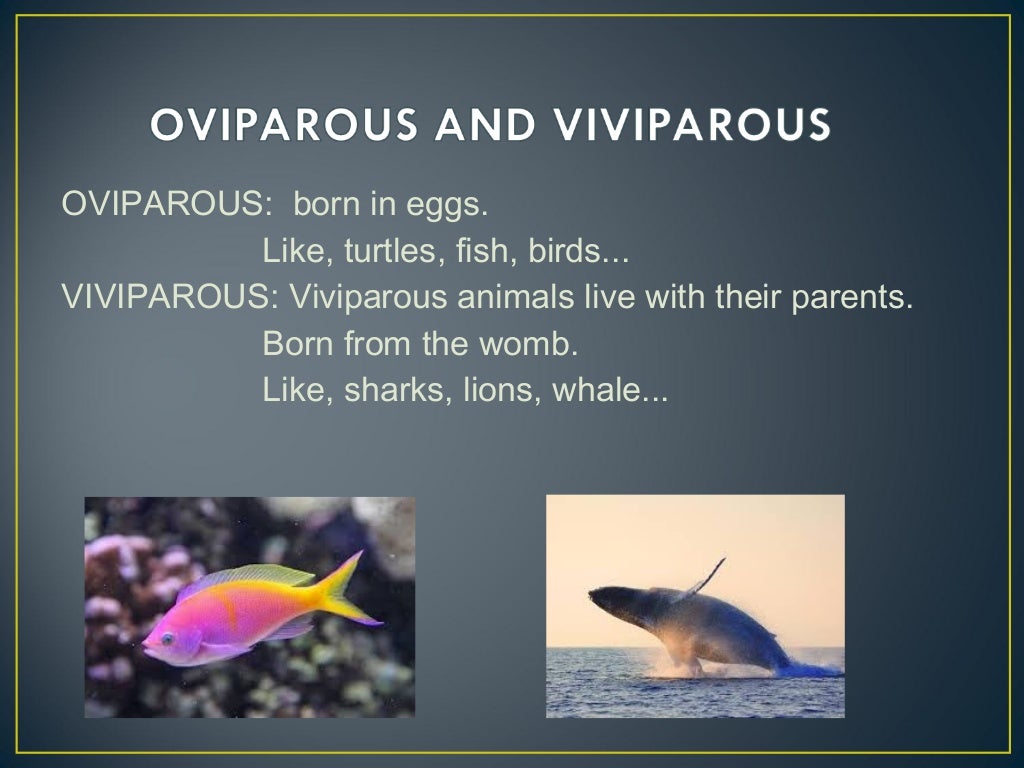 OVIPAROUS AND VIVIPAROUS

OVIPAROUS: born in eggs.
Like, turtles, fish, birds...
VIVIPAROUS: Viviparous animals live with their parents.
Born from the womb.
Like, sharks, lions, whale...